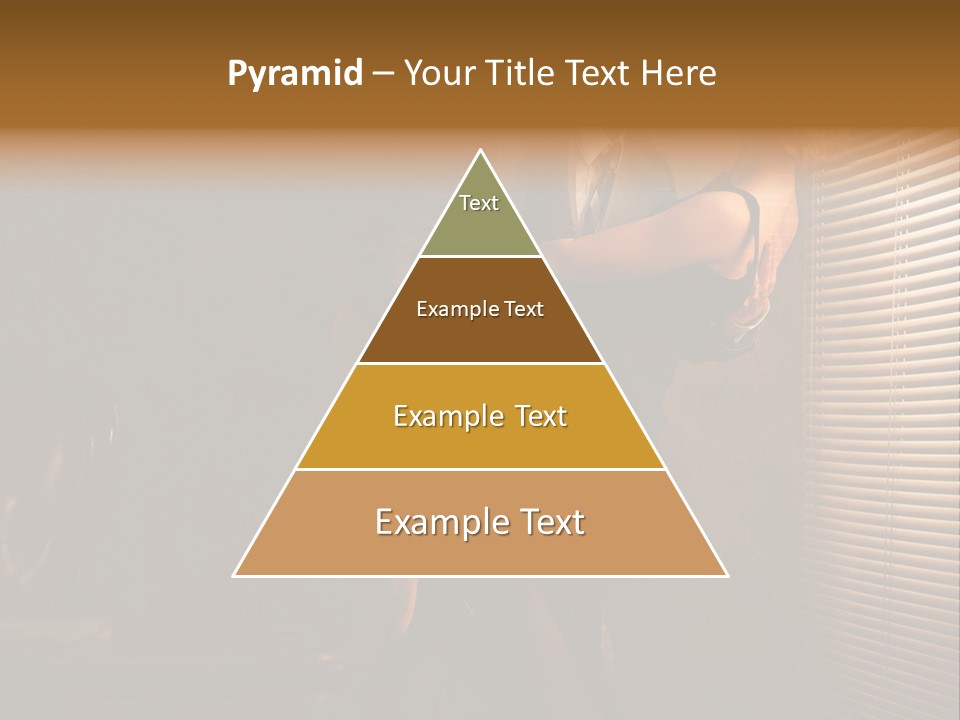 Pyramid – Your Title Text Here

Text

Example Text

Example Text

Example Text